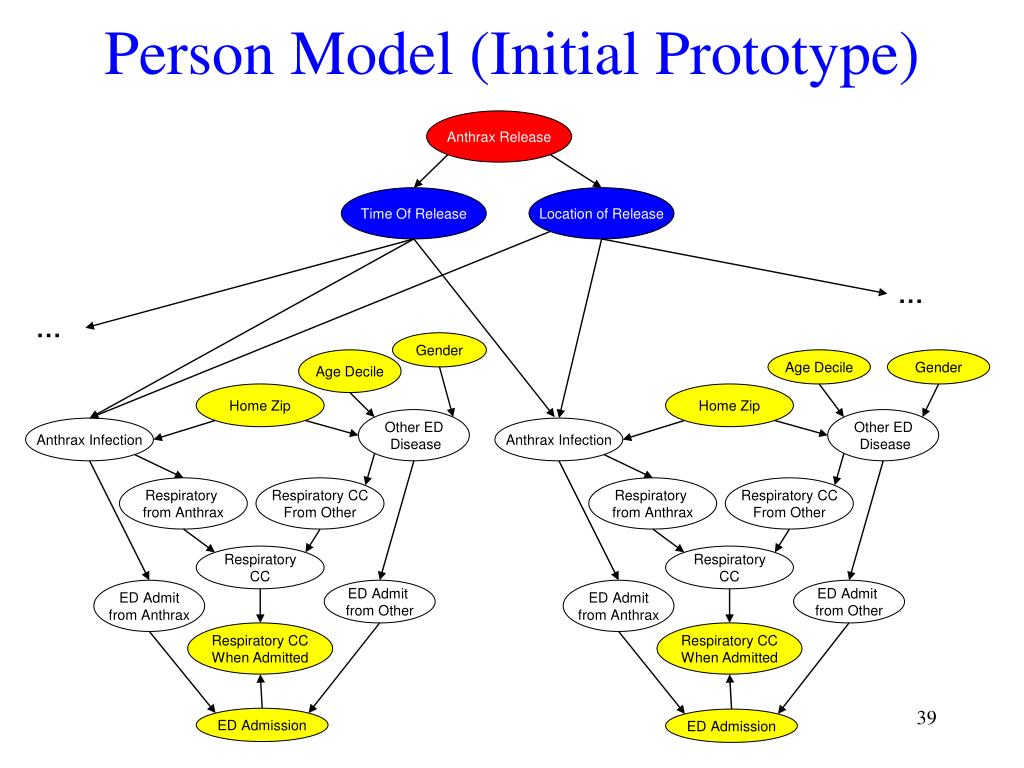 Person Model (Initial Prototype)

Anthrax Release

Time Of Release

Location of Release

…

…

Gender

Age Decile

Home Zip

Anthrax Infection

Other ED Disease

Respiratory from Anthrax

Respiratory CC From Other

Respiratory CC

ED Admit from Anthrax

ED Admit from Other

Respiratory CC When Admitted

ED Admission

Age Decile

Gender

Home Zip

Anthrax Infection

Other ED Disease

Respiratory from Anthrax

Respiratory CC From Other

Respiratory CC

ED Admit from Anthrax

ED Admit from Other

Respiratory CC When Admitted

ED Admission

39